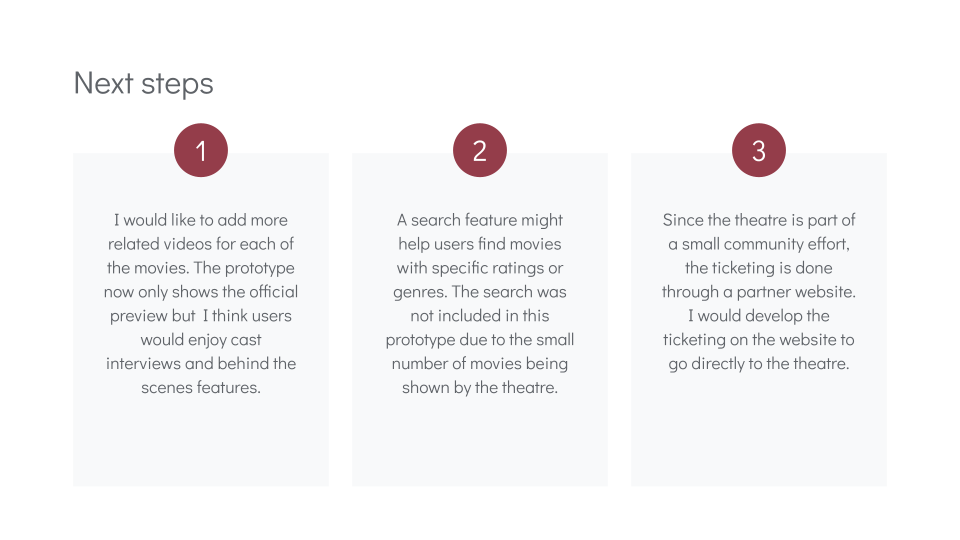 Next steps

1

I would like to add more related videos for each of the movies. The prototype now only shows the official preview but I think users would enjoy cast interviews and behind the scenes features.

2

A search feature might help users find movies with specific ratings or genres. The search was not included in this prototype due to the small number of movies being shown by the theatre.

3

Since the theatre is part of a small community effort, the ticketing is done through a partner website. I would develop the ticketing on the website to go directly to the theatre.